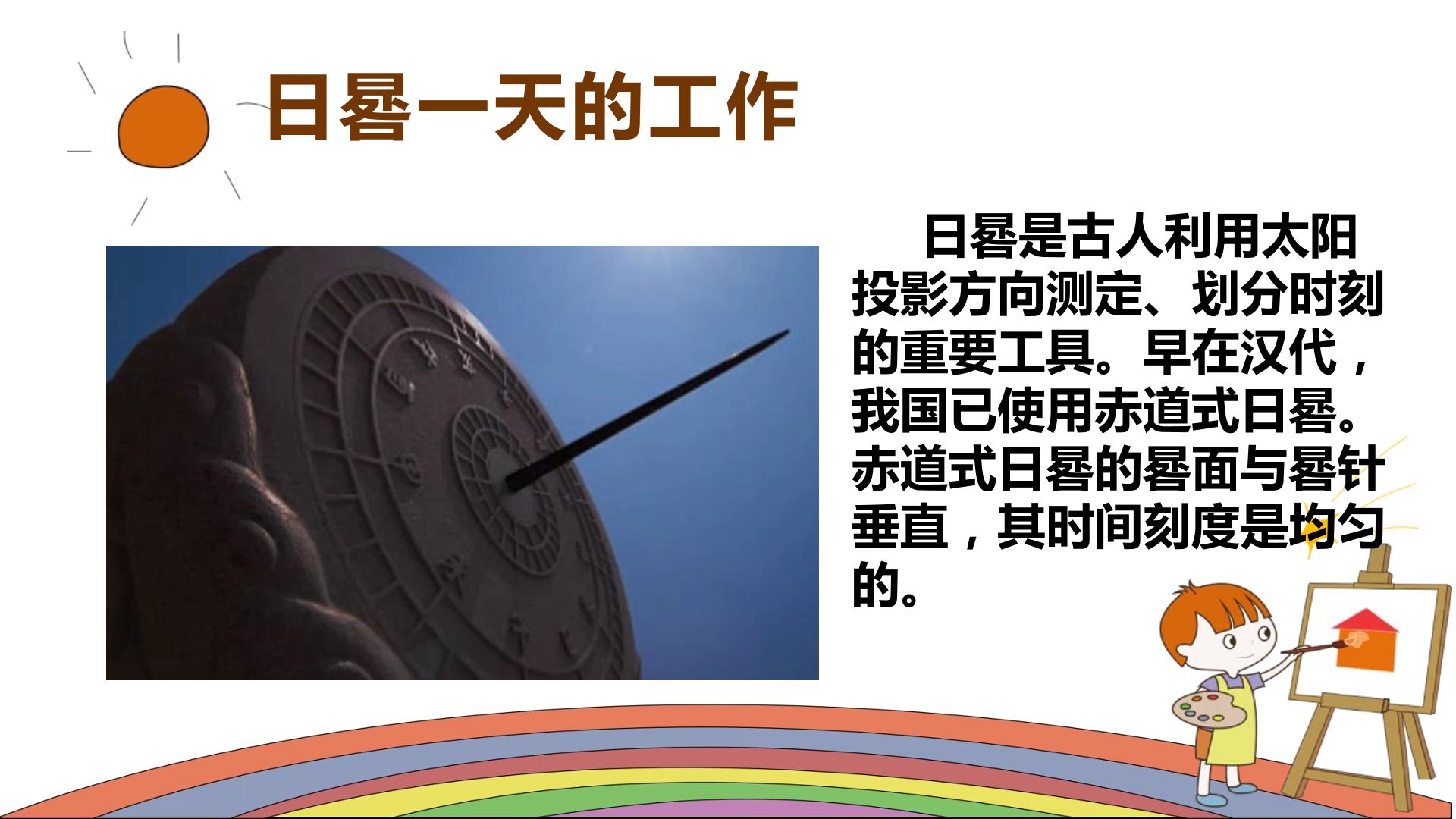 日晷一天的工作

日晷是古人利用太阳投影方向测定、划分时刻的重要工具。早在汉代，我国已使用赤道式日晷。赤道式日晷的晷面与晷针垂直，其时间刻度是均匀的。